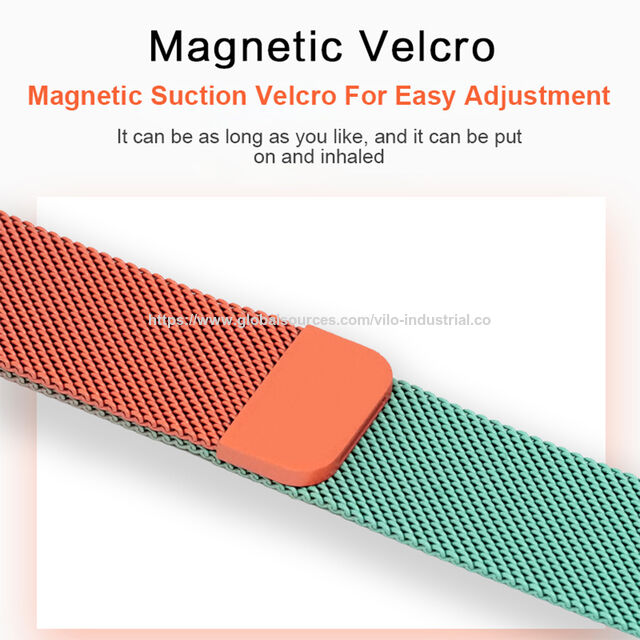 Magnetic Velcro

Magnetic Suction Velcro For Easy Adjustment

It can be as long as you like, and it can be put on and inhaled

https://www.globalsources.com/vilo-industrial.co